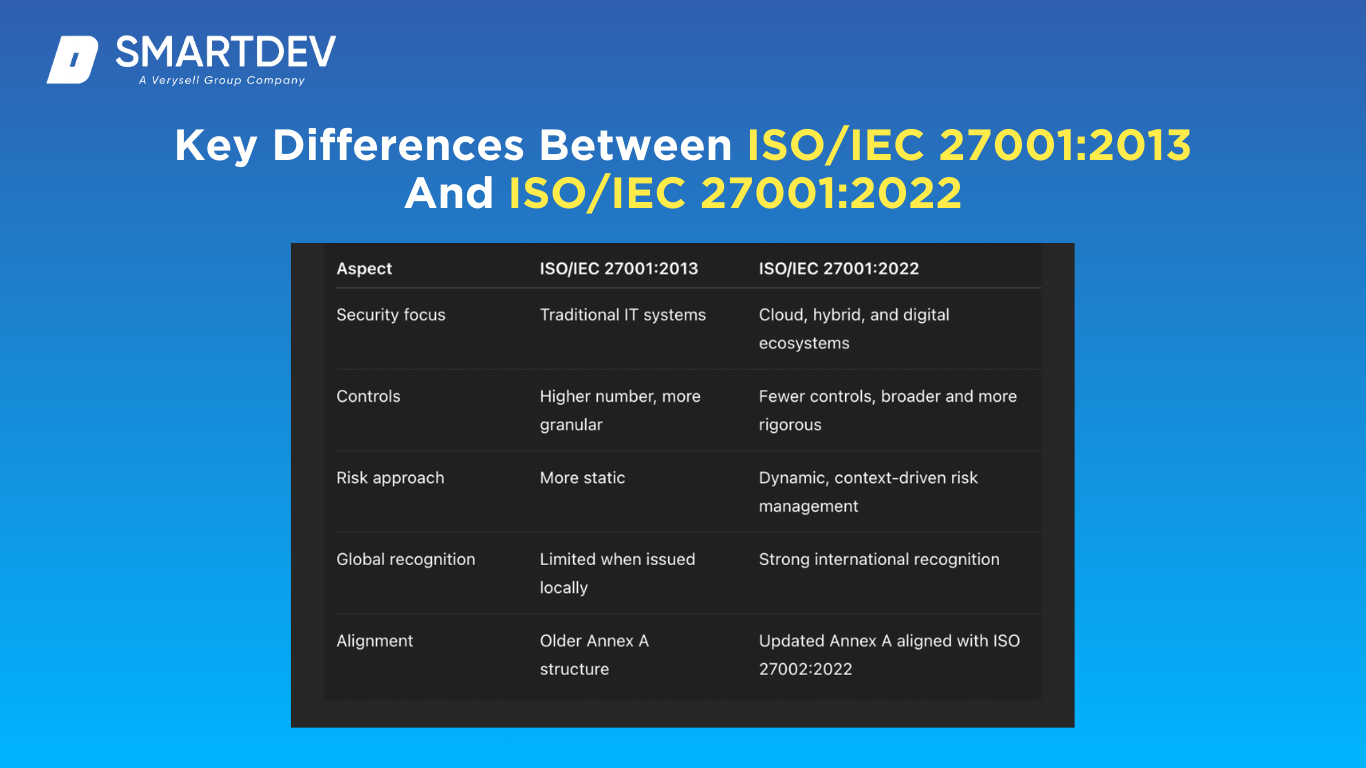 SMARTDEV
A Verysell Group Company

Key Differences Between ISO/IEC 27001:2013 And ISO/IEC 27001:2022

| Aspect | ISO/IEC 27001:2013 | ISO/IEC 27001:2022 |
|---|---|---|
| Security focus | Traditional IT systems | Cloud, hybrid, and digital ecosystems |
| Controls | Higher number, more granular | Fewer controls, broader and more rigorous |
| Risk approach | More static | Dynamic, context-driven risk management |
| Global recognition | Limited when issued locally | Strong international recognition |
| Alignment | Older Annex A structure | Updated Annex A aligned with ISO 27002:2022 |